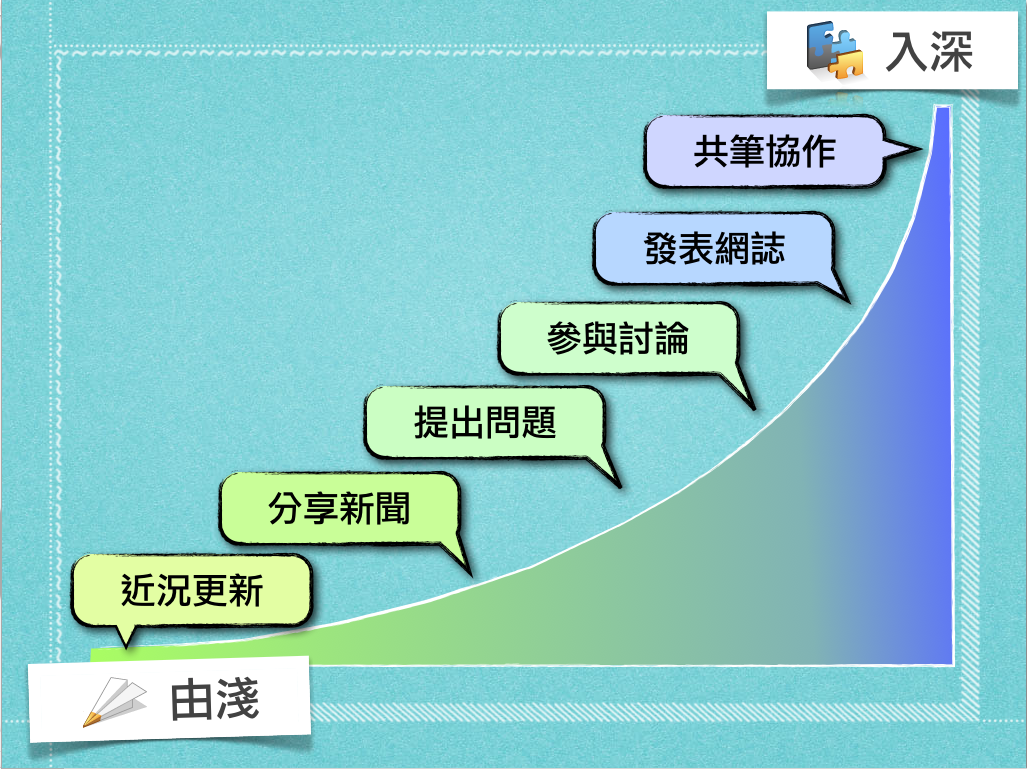 入深

共筆協作

發表網誌

參與討論

提出問題

分享新聞

近況更新

由淺